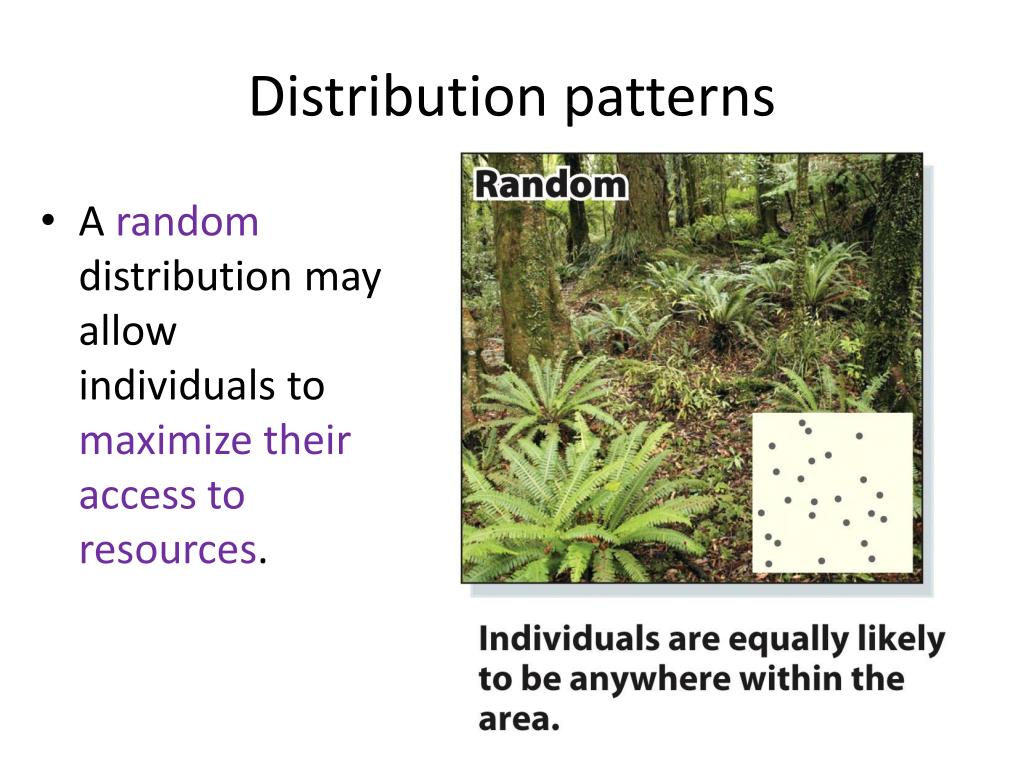 Distribution patterns

• A random distribution may allow individuals to maximize their access to resources.

Random

Individuals are equally likely to be anywhere within the area.